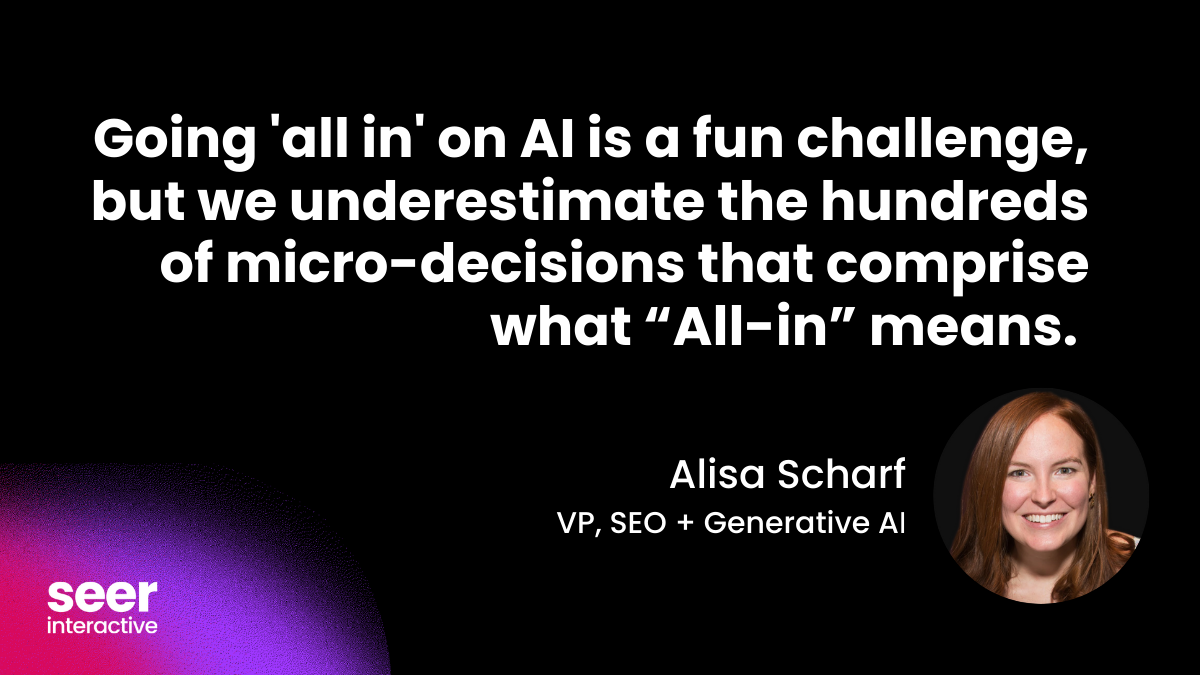 Going 'all in' on AI is a fun challenge, but we underestimate the hundreds of micro-decisions that comprise what “All-in” means.

Alisa Scharf
VP, SEO + Generative AI

seer
interactive